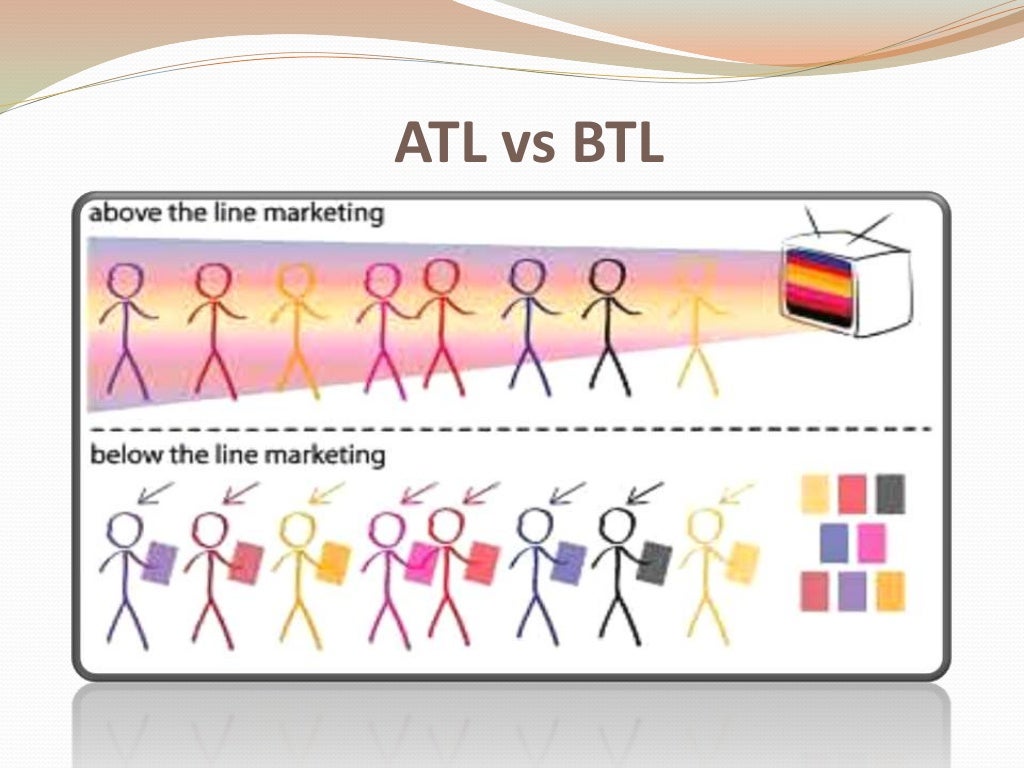 ATL vs BTL

above the line marketing

below the line marketing